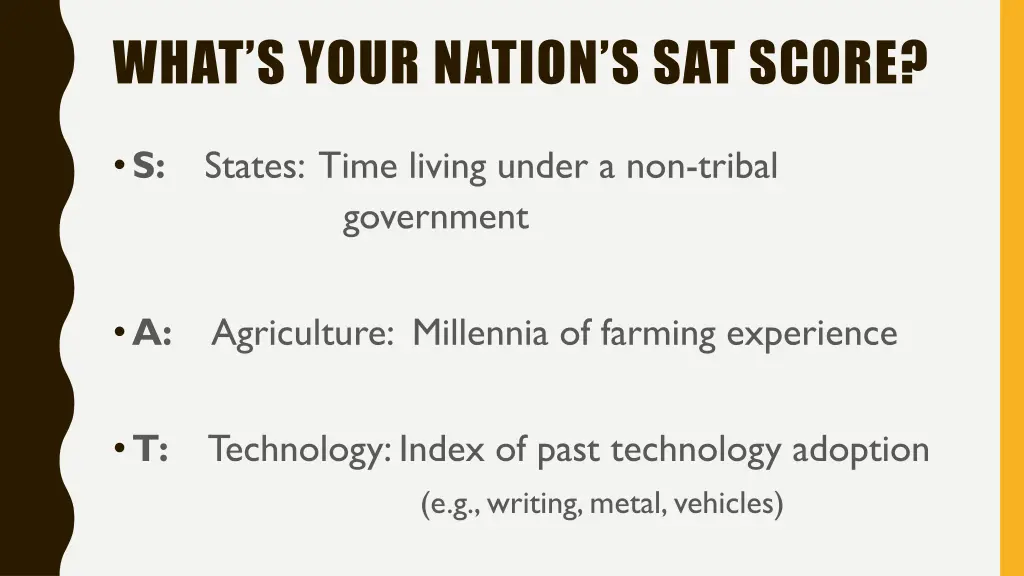 WHAT'S YOUR NATION'S SAT SCORE?

• S: States: Time living under a non-tribal government

• A: Agriculture: Millennia of farming experience

• T: Technology: Index of past technology adoption (e.g., writing, metal, vehicles)